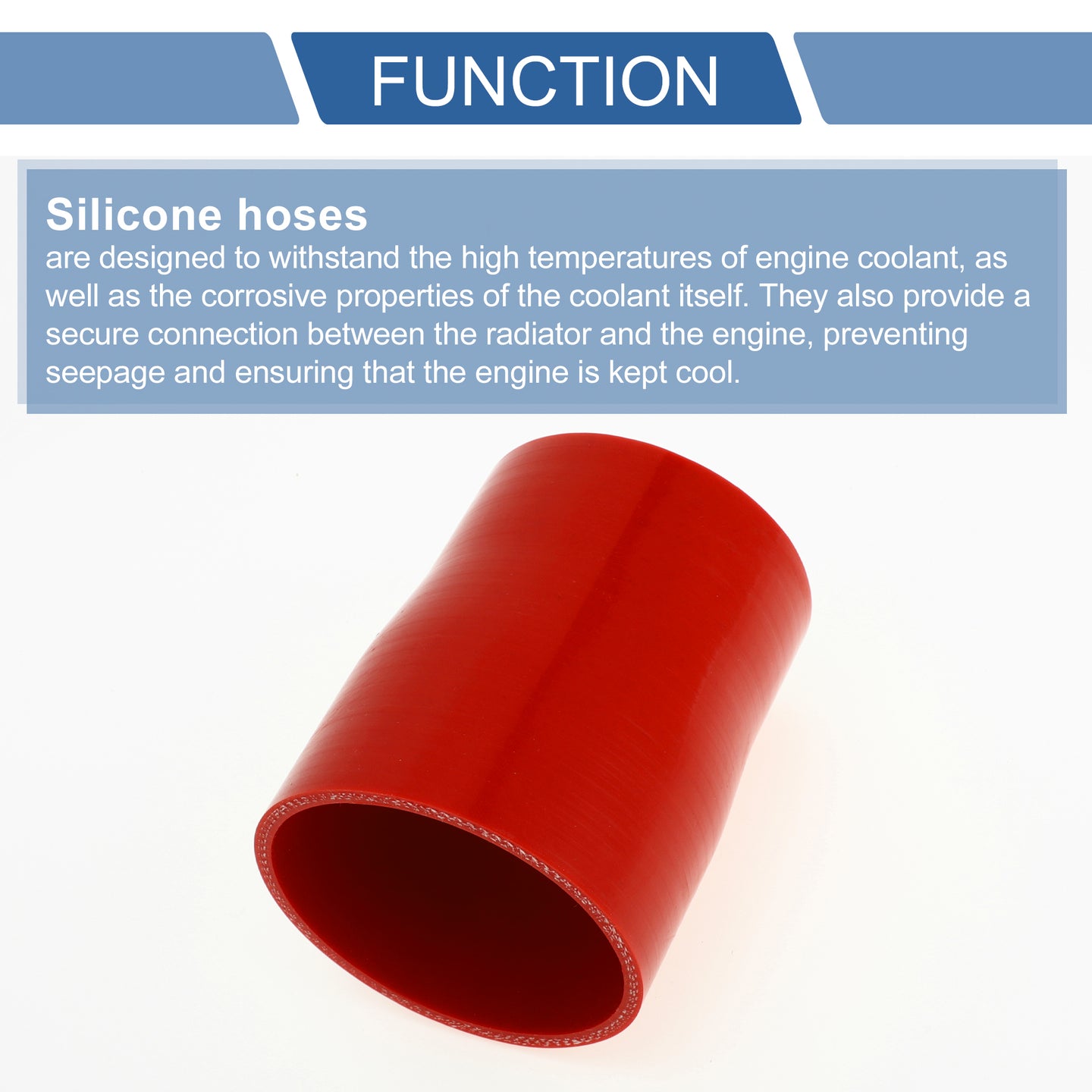 FUNCTION

Silicone hoses

are designed to withstand the high temperatures of engine coolant, as well as the corrosive properties of the coolant itself. They also provide a secure connection between the radiator and the engine, preventing seepage and ensuring that the engine is kept cool.